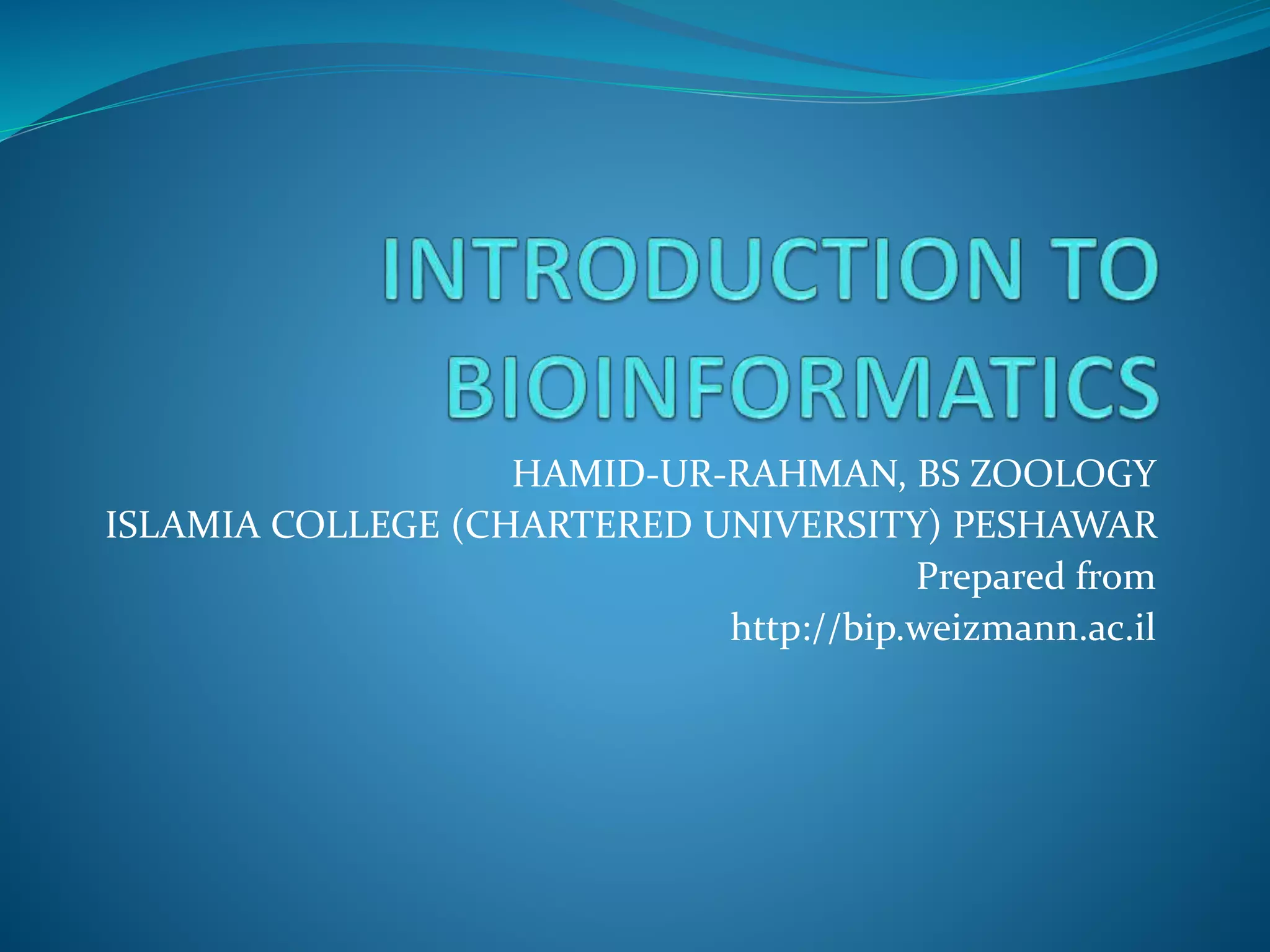 INTRODUCTION TO BIOINFORMATICS

HAMID-UR-RAHMAN, BS ZOOLOGY
ISLAMIA COLLEGE (CHARTERED UNIVERSITY) PESHAWAR
Prepared from
http://bip.weizmann.ac.il